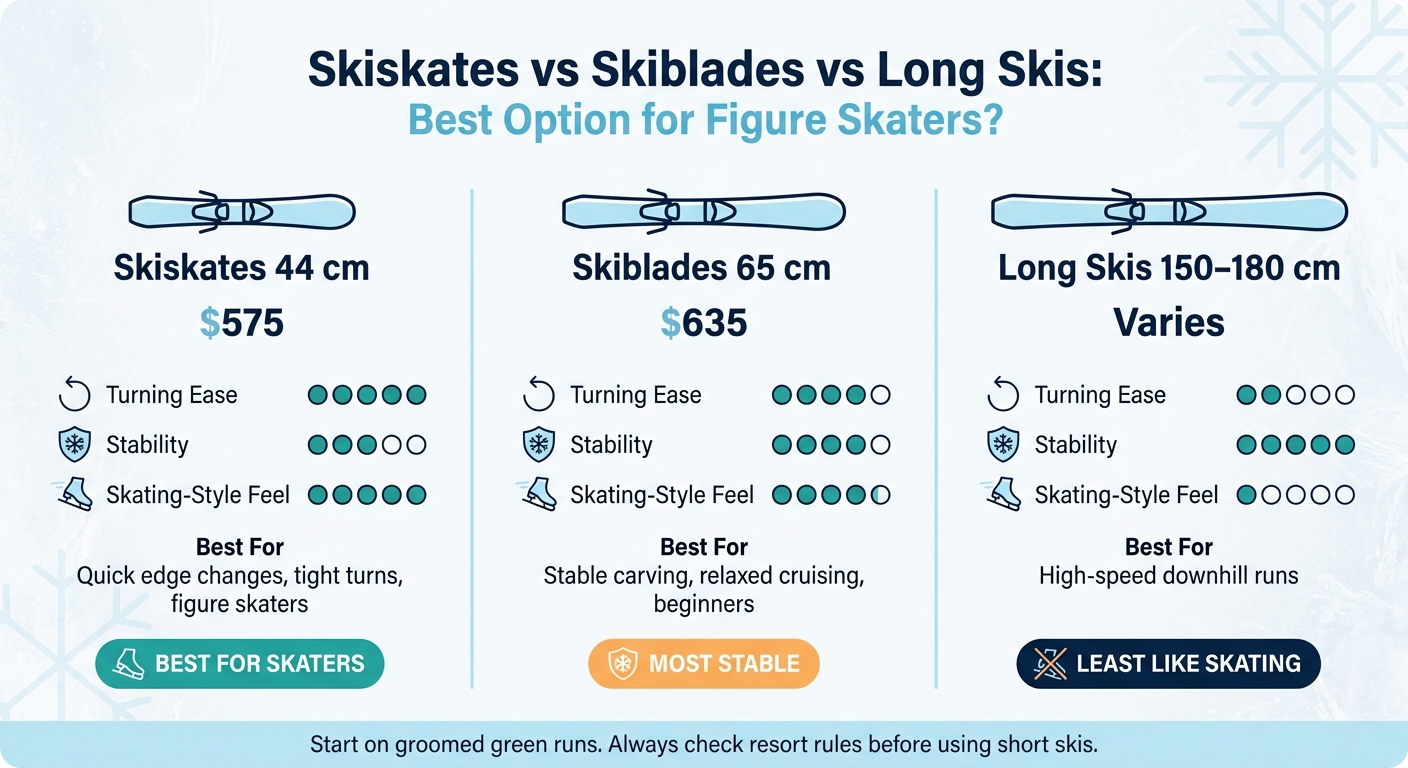 Skiskates vs Skiblades vs Long Skis:
Best Option for Figure Skaters?

Skiskates 44 cm
$575

Turning Ease
Stability
Skating-Style Feel

Best For
Quick edge changes, tight turns, figure skaters

BEST FOR SKATERS

Skiblades 65 cm
$635

Turning Ease
Stability
Skating-Style Feel

Best For
Stable carving, relaxed cruising, beginners

MOST STABLE

Long Skis 150–180 cm
Varies

Turning Ease
Stability
Skating-Style Feel

Best For
High-speed downhill runs

LEAST LIKE SKATING

Start on groomed green runs. Always check resort rules before using short skis.